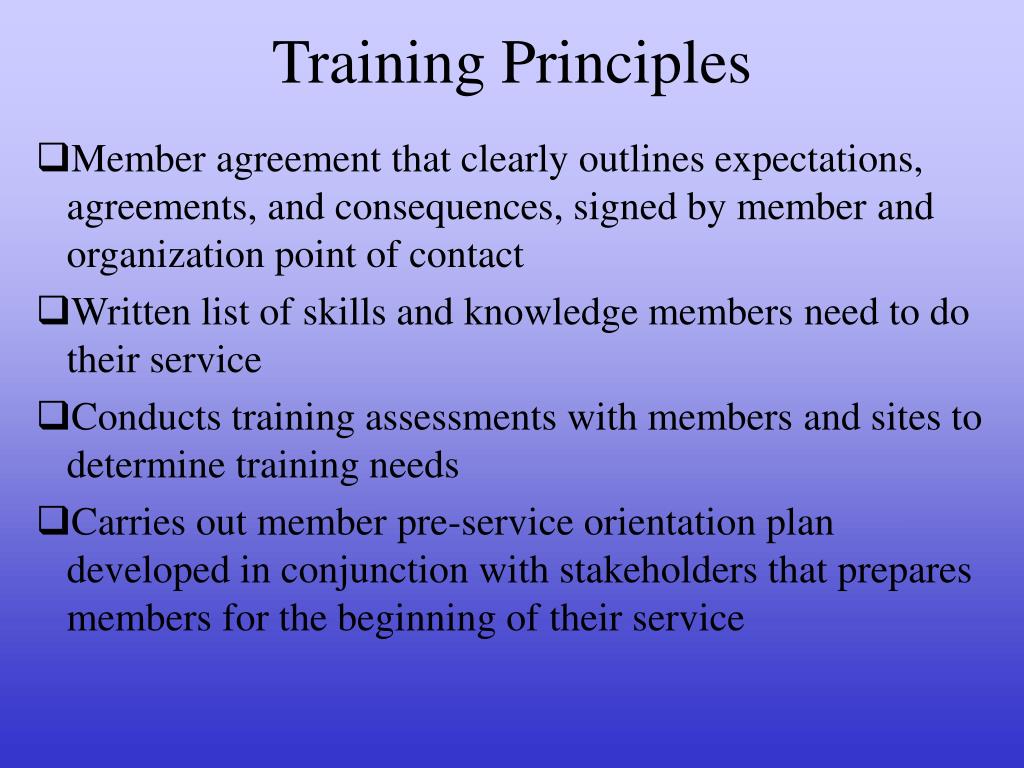 Training Principles

❑Member agreement that clearly outlines expectations, agreements, and consequences, signed by member and organization point of contact

❑Written list of skills and knowledge members need to do their service

❑Conducts training assessments with members and sites to determine training needs

❑Carries out member pre-service orientation plan developed in conjunction with stakeholders that prepares members for the beginning of their service